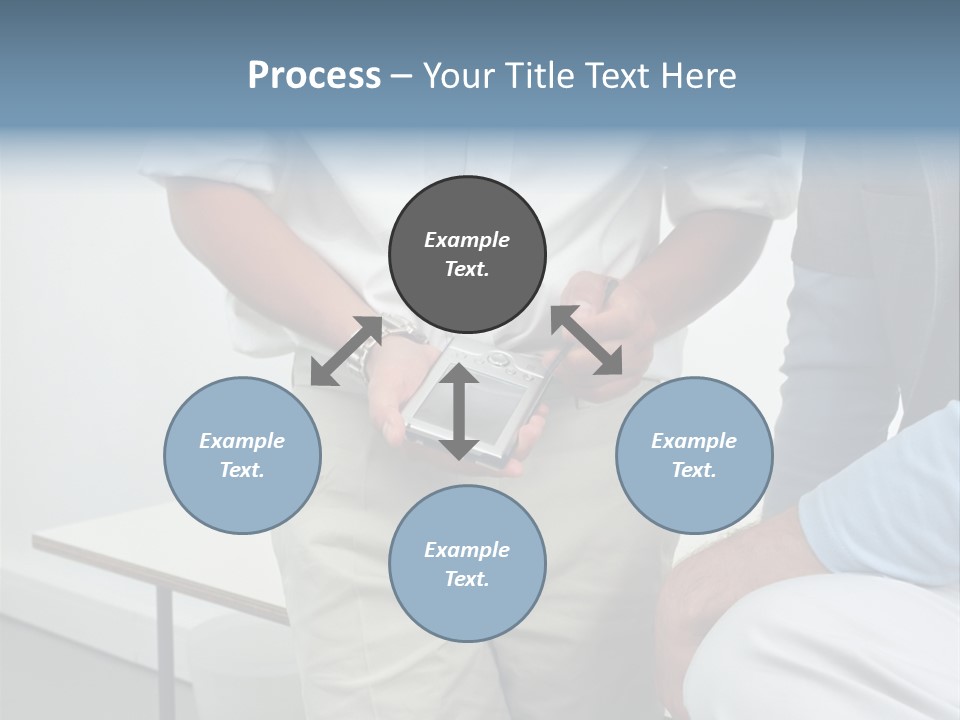 Process – Your Title Text Here

Example Text.

Example Text.

Example Text.

Example Text.